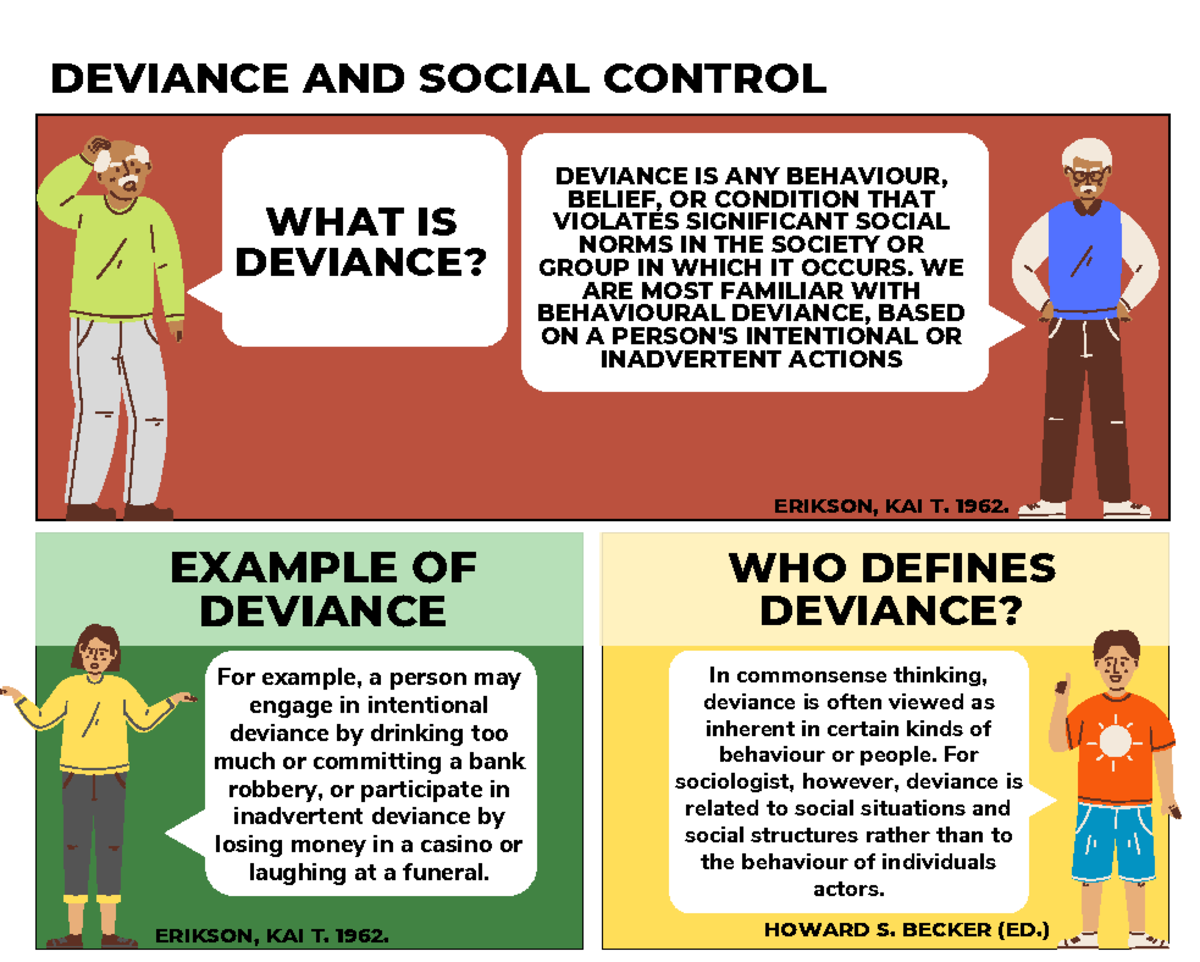 DEVIANCE AND SOCIAL CONTROL

WHAT IS DEVIANCE?

DEVIANCE IS ANY BEHAVIOUR, BELIEF, OR CONDITION THAT VIOLATES SIGNIFICANT SOCIAL NORMS IN THE SOCIETY OR GROUP IN WHICH IT OCCURS. WE ARE MOST FAMILIAR WITH BEHAVIOURAL DEVIANCE, BASED ON A PERSON'S INTENTIONAL OR INADVERTENT ACTIONS

ERIKSON, KAI T. 1962.

EXAMPLE OF DEVIANCE

For example, a person may engage in intentional deviance by drinking too much or committing a bank robbery, or participate in inadvertent deviance by losing money in a casino or laughing at a funeral.

ERIKSON, KAI T. 1962.

WHO DEFINES DEVIANCE?

In commonsense thinking, deviance is often viewed as inherent in certain kinds of behaviour or people. For sociologist, however, deviance is related to social situations and social structures rather than to the behaviour of individuals actors.

HOWARD S. BECKER (ED.)